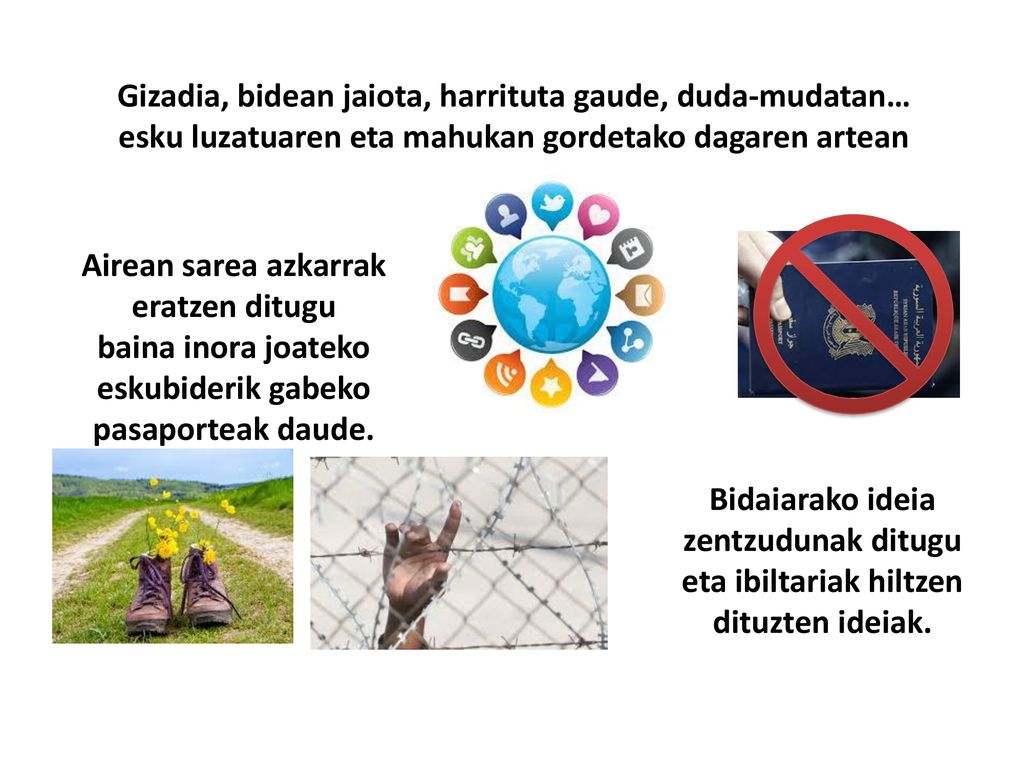 Gizadia, bidean jaiota, harrituta gaude, duda-mudatan… esku luzatuaren eta mahukan gordetako dagaren artean

Airean sarea azkarrak eratzen ditugu baina inora joateko eskubiderik gabeko pasaporteak daude.

Bidaiarako ideia zentzudunak ditugu eta ibiltariak hiltzen dituzten ideiak.